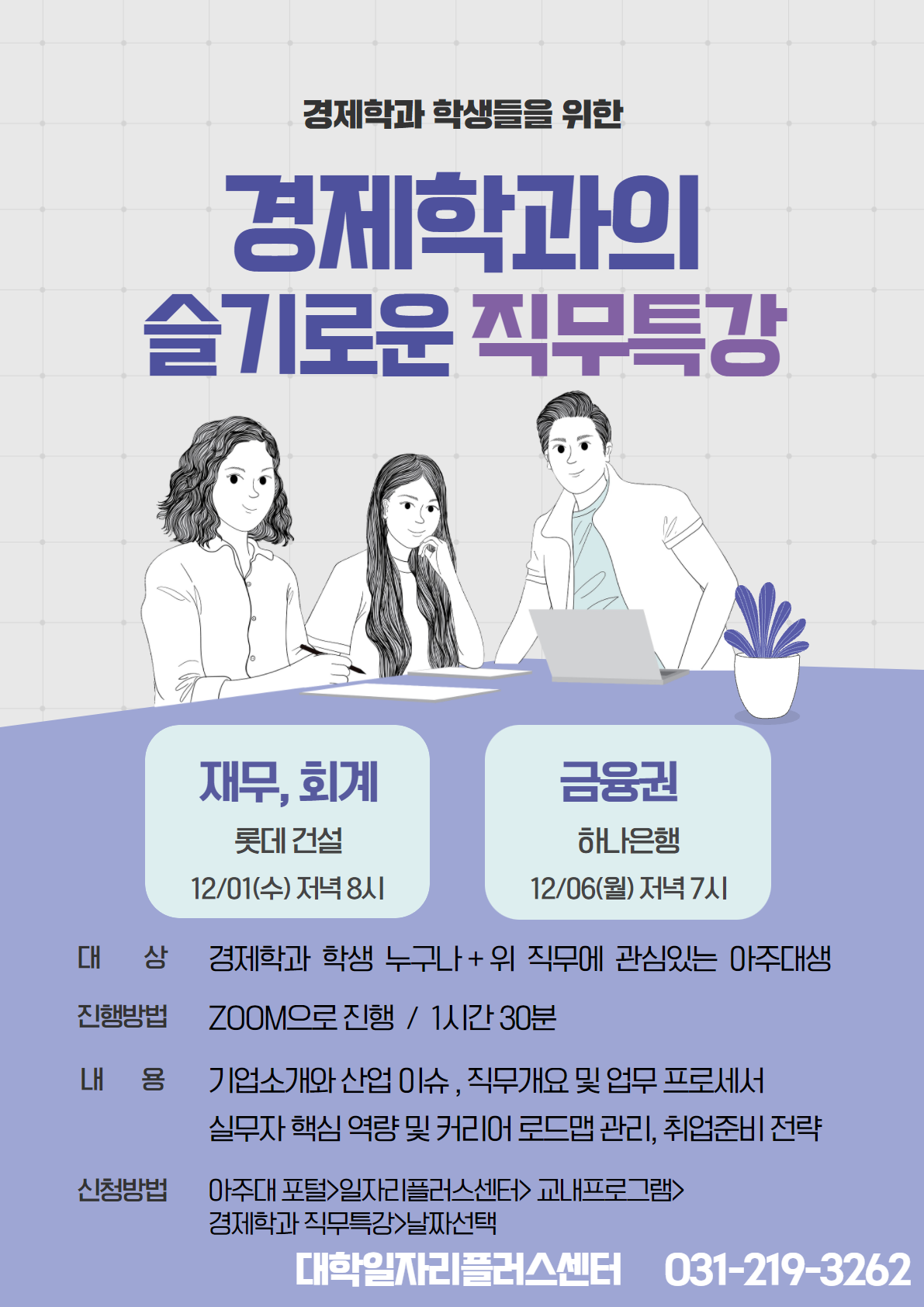 경제학과 학생들을 위한

경제학과의
슬기로운 직무특강

재무, 회계
롯데 건설
12/01(수) 저녁 8시

금융권
하나은행
12/06(월) 저녁 7시

대 상 경제학과 학생 누구나 + 위 직무에 관심있는 아주대생

진행방법 ZOOM으로 진행 / 1시간 30분

내 용 기업소개와 산업 이슈 , 직무개요 및 업무 프로세서
실무자 핵심 역량 및 커리어 로드맵 관리, 취업준비 전략

신청방법 아주대 포털>일자리플러스센터> 교내프로그램>
경제학과 직무특강>날짜선택

대학일자리플러스센터 031-219-3262